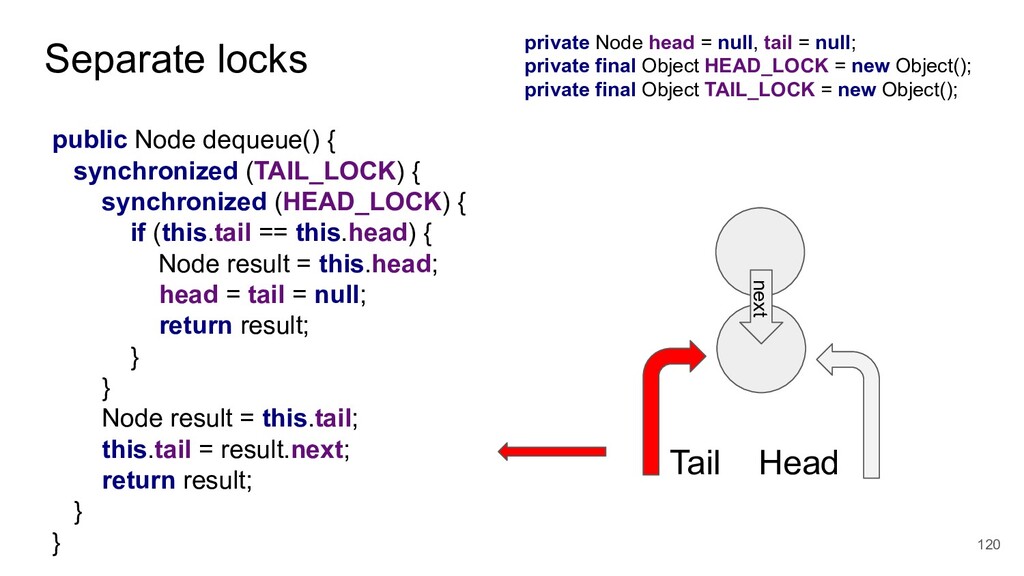 Separate locks

private Node head = null, tail = null;
private final Object HEAD_LOCK = new Object();
private final Object TAIL_LOCK = new Object();

public Node dequeue() {
synchronized (TAIL_LOCK) {
synchronized (HEAD_LOCK) {
if (this.tail == this.head) {
Node result = this.head;
head = tail = null;
return result;
}
}
Node result = this.tail;
this.tail = result.next;
return result;
}
}

next

Tail Head

120